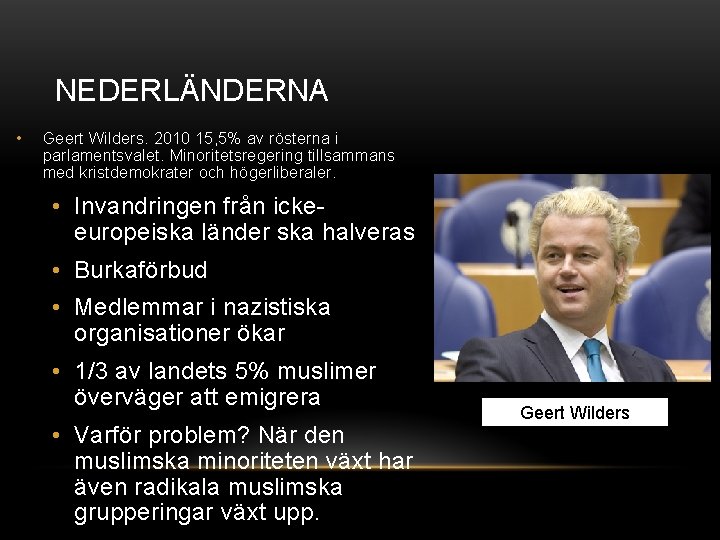 NEDERLÄNDERNA

• Geert Wilders. 2010 15,5% av rösterna i parlamentsvalet. Minoritetsregering tillsammans med kristdemokrater och högerliberaler.

• Invandringen från icke-europeiska länder ska halveras
• Burkaförbud
• Medlemmar i nazistiska organisationer ökar
• 1/3 av landets 5% muslimer överväger att emigrera
• Varför problem? När den muslimska minoriteten växt har även radikala muslimska grupperingar växt upp.

Geert Wilders